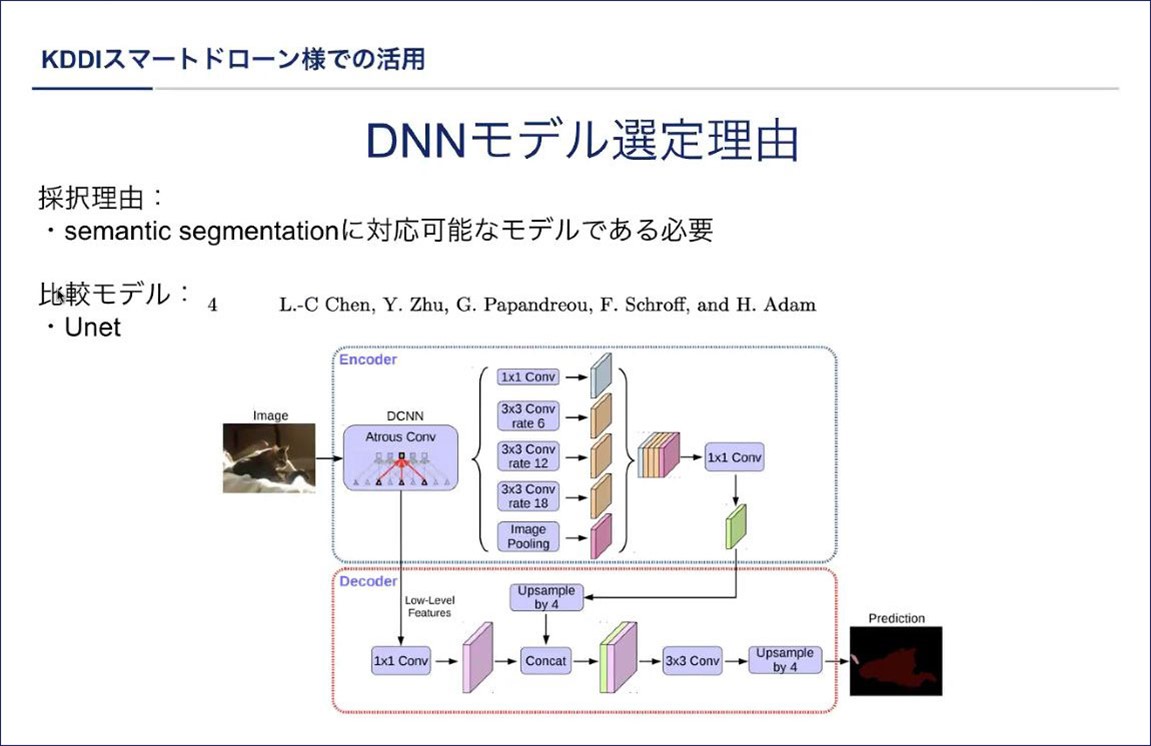 KDDIスマートドローン様での活用

DNNモデル選定理由

採択理由：
・semantic segmentationに対応可能なモデルである必要

比較モデル：
・Unet

4 L.-C Chen, Y. Zhu, G. Papandreou, F. Schroff, and H. Adam

Encoder

Image

DCNN

Atrous Conv

1x1 Conv

3x3 Conv rate 6

3x3 Conv rate 12

3x3 Conv rate 18

Image Pooling

1x1 Conv

Decoder

Low-Level Features

Upsample by 4

1x1 Conv

Concat

3x3 Conv

Upsample by 4

Prediction